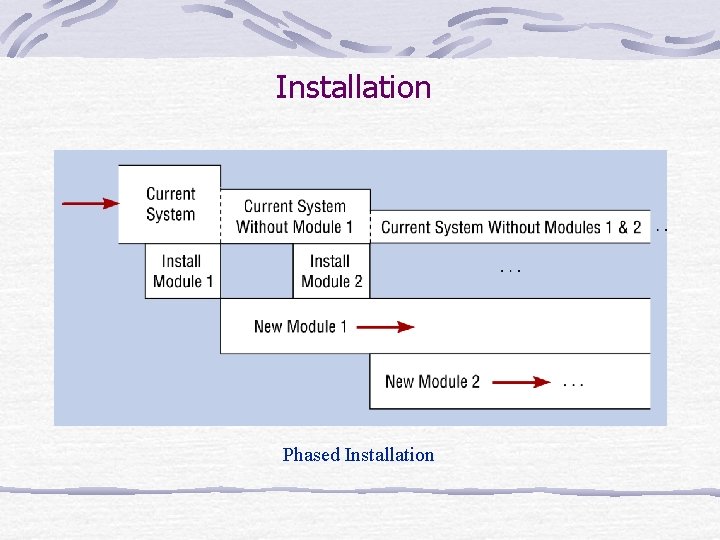 Installation

Current System

Current System Without Module 1

Current System Without Modules 1 & 2 . .

Install Module 1

Install Module 2

. . .

New Module 1

New Module 2 . . .

Phased Installation